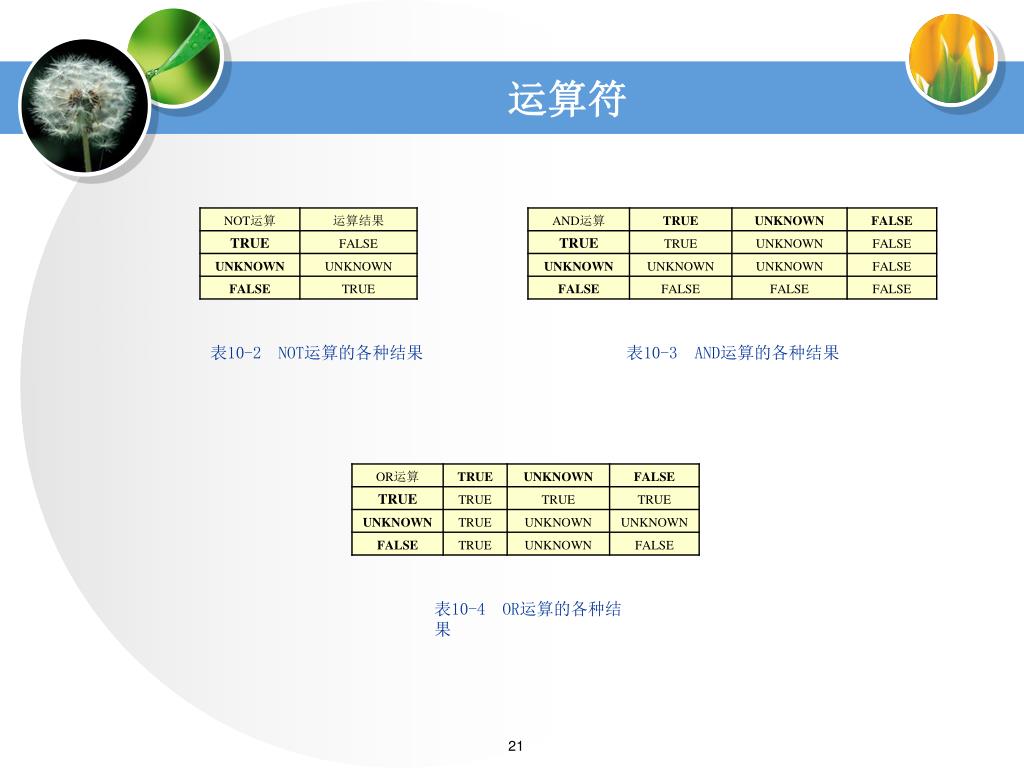 运算符

| NOT运算 | 运算结果 |
|---|---|
| TRUE | FALSE |
| UNKNOWN | UNKNOWN |
| FALSE | TRUE |

表10-2 NOT运算的各种结果

| AND运算 | TRUE | UNKNOWN | FALSE |
|---|---|---|---|
| TRUE | TRUE | UNKNOWN | FALSE |
| UNKNOWN | UNKNOWN | UNKNOWN | FALSE |
| FALSE | FALSE | FALSE | FALSE |

表10-3 AND运算的各种结果

| OR运算 | TRUE | UNKNOWN | FALSE |
|---|---|---|---|
| TRUE | TRUE | TRUE | TRUE |
| UNKNOWN | TRUE | UNKNOWN | UNKNOWN |
| FALSE | TRUE | UNKNOWN | FALSE |

表10-4 OR运算的各种结果

21